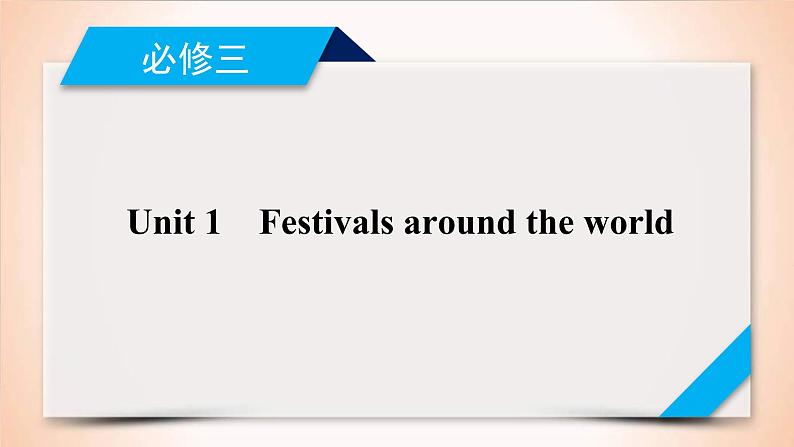 必修三

Unit 1 Festivals around the world